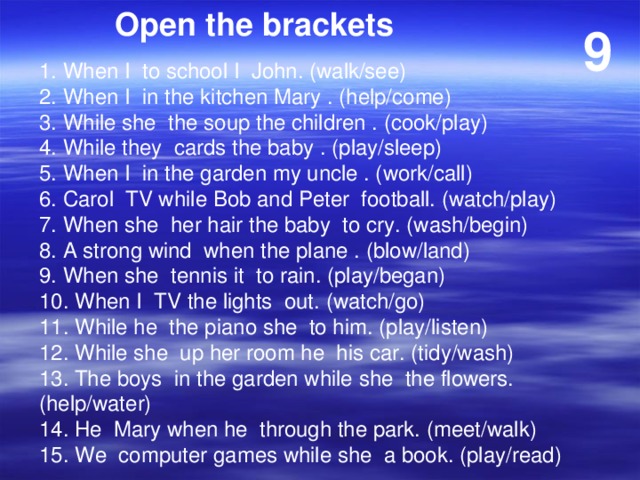 Open the brackets

9

1. When I to school I John. (walk/see)
2. When I in the kitchen Mary . (help/come)
3. While she the soup the children . (cook/play)
4. While they cards the baby . (play/sleep)
5. When I in the garden my uncle . (work/call)
6. Carol TV while Bob and Peter football. (watch/play)
7. When she her hair the baby to cry. (wash/begin)
8. A strong wind when the plane . (blow/land)
9. When she tennis it to rain. (play/began)
10. When I TV the lights out. (watch/go)
11. While he the piano she to him. (play/listen)
12. While she up her room he his car. (tidy/wash)
13. The boys in the garden while she the flowers. (help/water)
14. He Mary when he through the park. (meet/walk)
15. We computer games while she a book. (play/read)